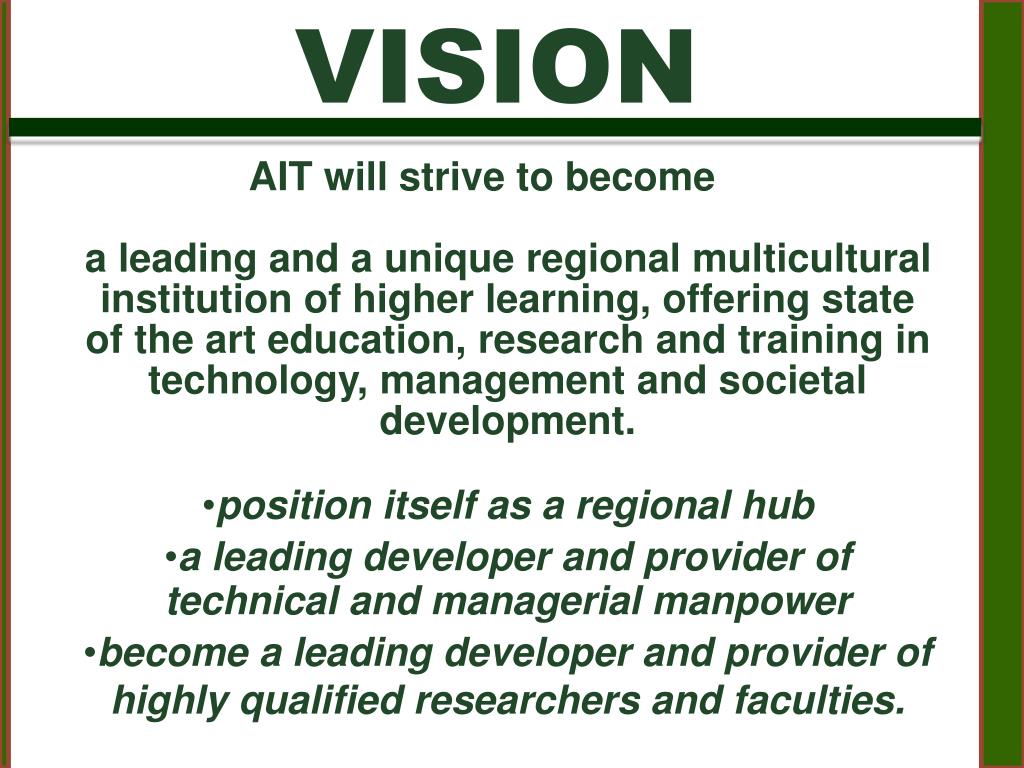 VISION

AIT will strive to become

a leading and a unique regional multicultural institution of higher learning, offering state of the art education, research and training in technology, management and societal development.

•position itself as a regional hub

•a leading developer and provider of technical and managerial manpower

•become a leading developer and provider of highly qualified researchers and faculties.